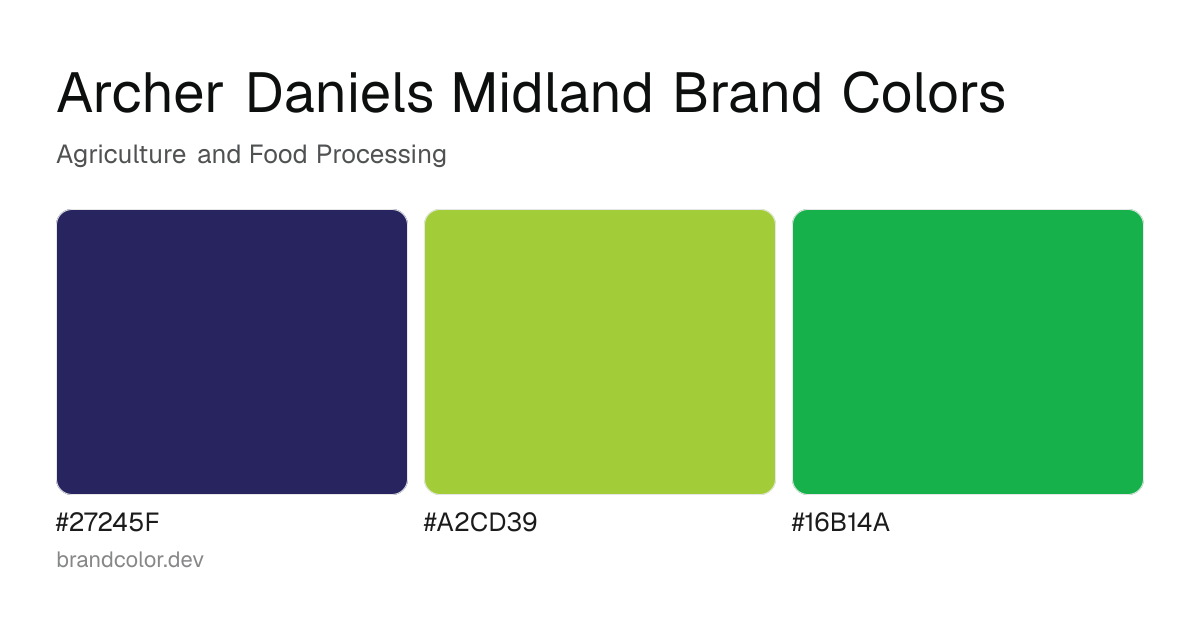 Archer Daniels Midland Brand Colors

Agriculture and Food Processing

#27245F

#A2CD39

#16B14A

brandcolor.dev